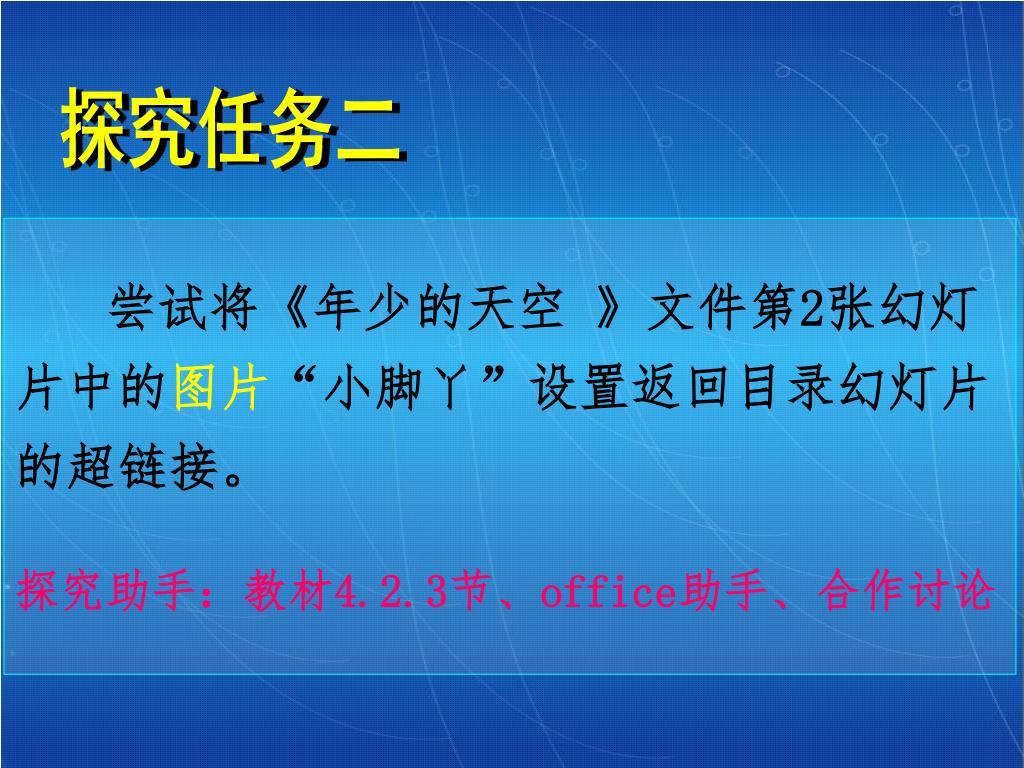 探究任务二

尝试将《年少的天空 》文件第2张幻灯片中的图片“小脚丫”设置返回目录幻灯片的超链接。

探究助手：教材4.2.3节、office助手、合作讨论